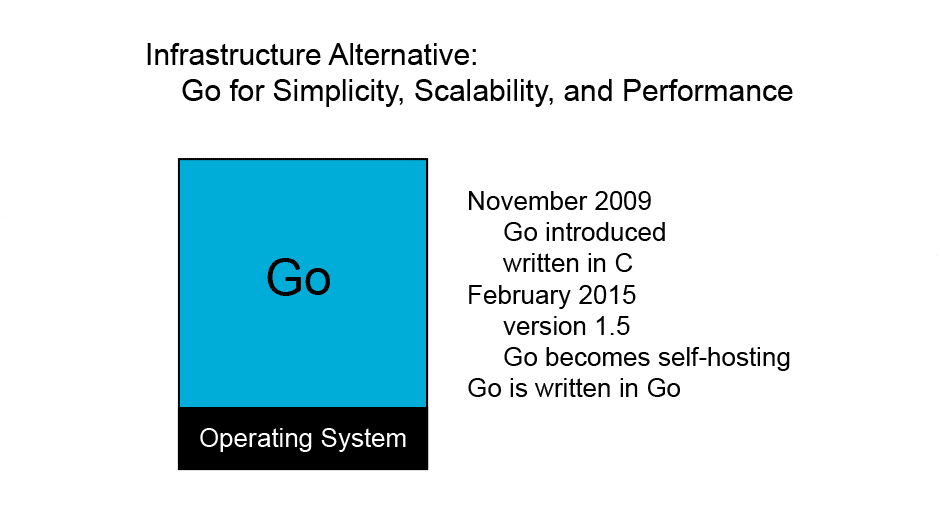 Infrastructure Alternative:
Go for Simplicity, Scalability, and Performance

Go

Operating System

November 2009
Go introduced
written in C
February 2015
version 1.5
Go becomes self-hosting
Go is written in Go